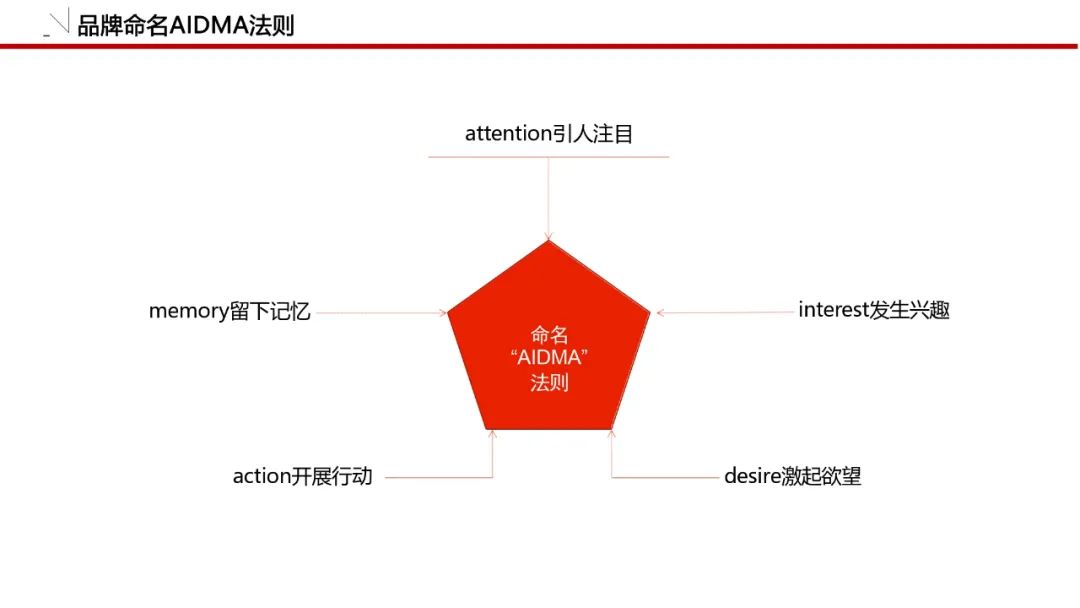 品牌命名AIDMA法则

attention引人注目

memory留下记忆

命名
“AIDMA”
法则

interest发生兴趣

action开展行动

desire激起欲望